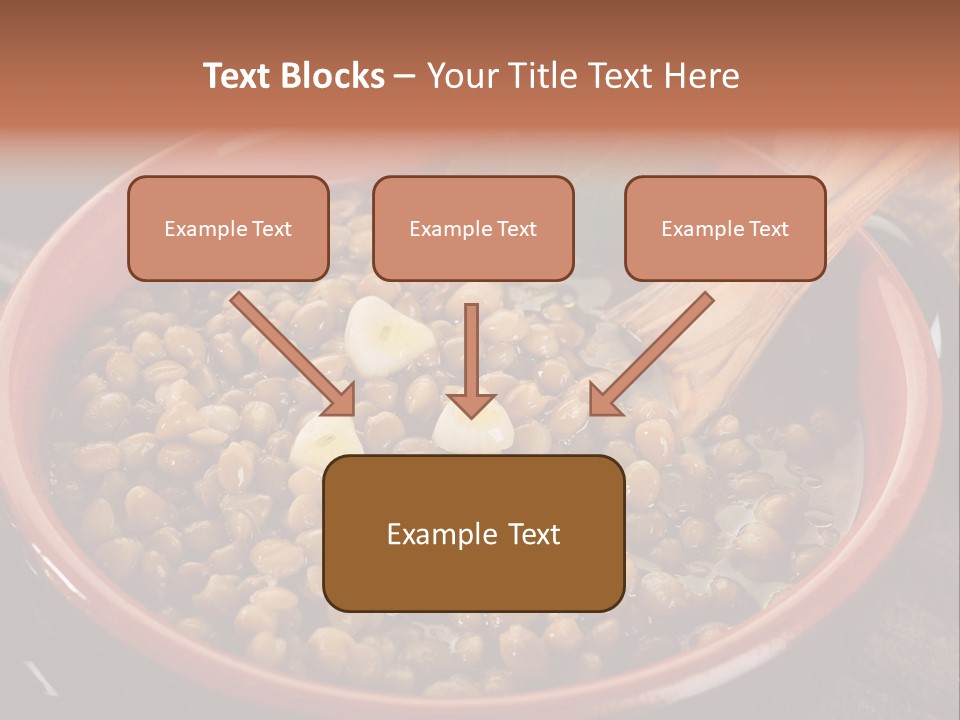 Text Blocks – Your Title Text Here

Example Text

Example Text

Example Text

Example Text